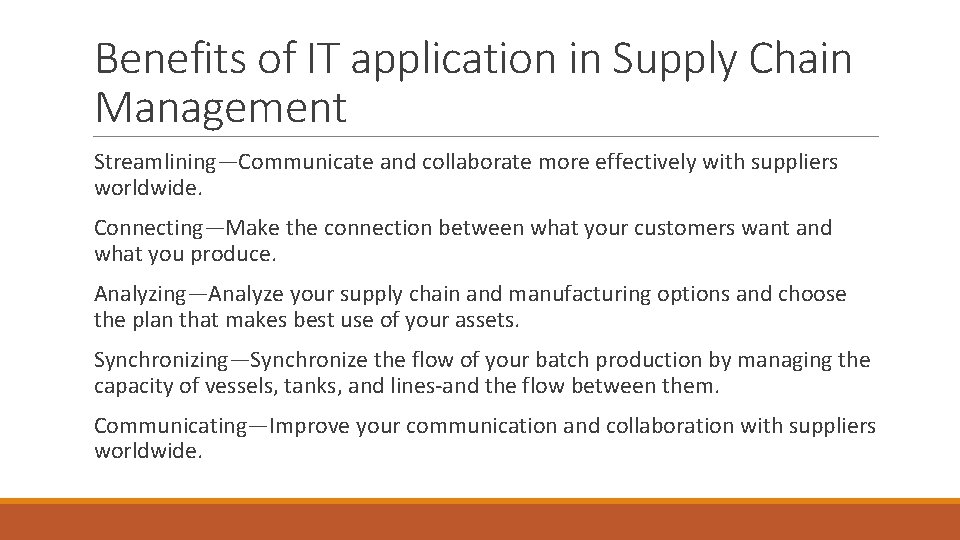 Benefits of IT application in Supply Chain Management

Streamlining—Communicate and collaborate more effectively with suppliers worldwide.

Connecting—Make the connection between what your customers want and what you produce.

Analyzing—Analyze your supply chain and manufacturing options and choose the plan that makes best use of your assets.

Synchronizing—Synchronize the flow of your batch production by managing the capacity of vessels, tanks, and lines-and the flow between them.

Communicating—Improve your communication and collaboration with suppliers worldwide.